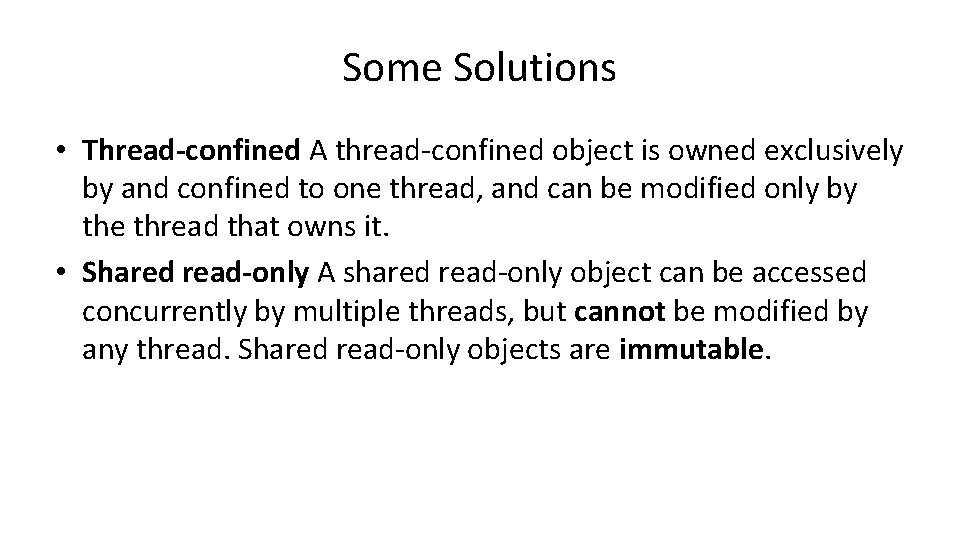 Some Solutions

• Thread-confined A thread-confined object is owned exclusively by and confined to one thread, and can be modified only by the thread that owns it.

• Shared read-only A shared read-only object can be accessed concurrently by multiple threads, but cannot be modified by any thread. Shared read-only objects are immutable.